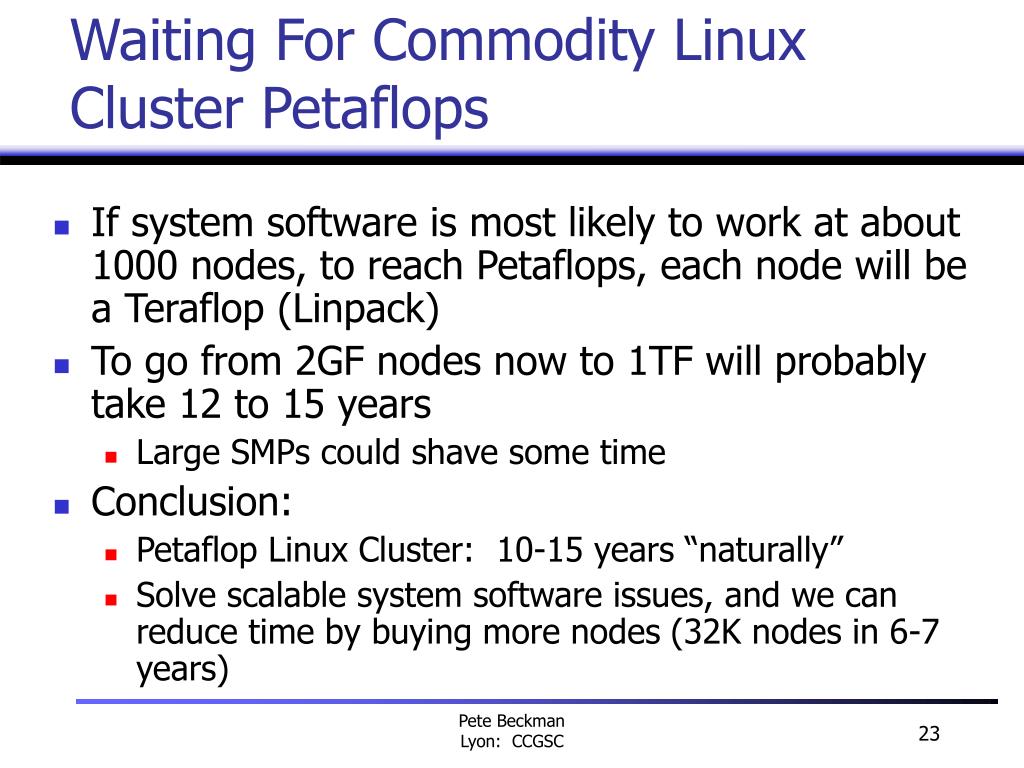 Waiting For Commodity Linux Cluster Petaflops

- If system software is most likely to work at about 1000 nodes, to reach Petaflops, each node will be a Teraflop (Linpack)
- To go from 2GF nodes now to 1TF will probably take 12 to 15 years
  - Large SMPs could shave some time
- Conclusion:
  - Petaflop Linux Cluster: 10-15 years “naturally”
  - Solve scalable system software issues, and we can reduce time by buying more nodes (32K nodes in 6-7 years)

Pete Beckman
Lyon: CCGSC

23